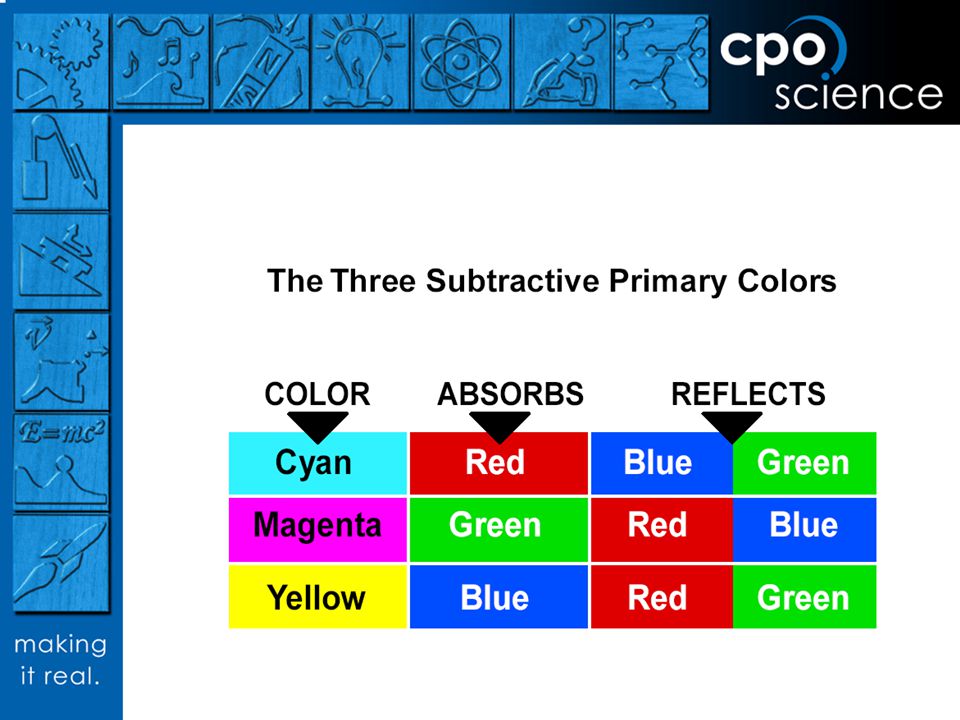 cpo science

$E=mc^2$

The Three Subtractive Primary Colors

| COLOR | ABSORBS | REFLECTS | |
|---|---|---|---|
| Cyan | Red | Blue | Green |
| Magenta | Green | Red | Blue |
| Yellow | Blue | Red | Green |

making it real.